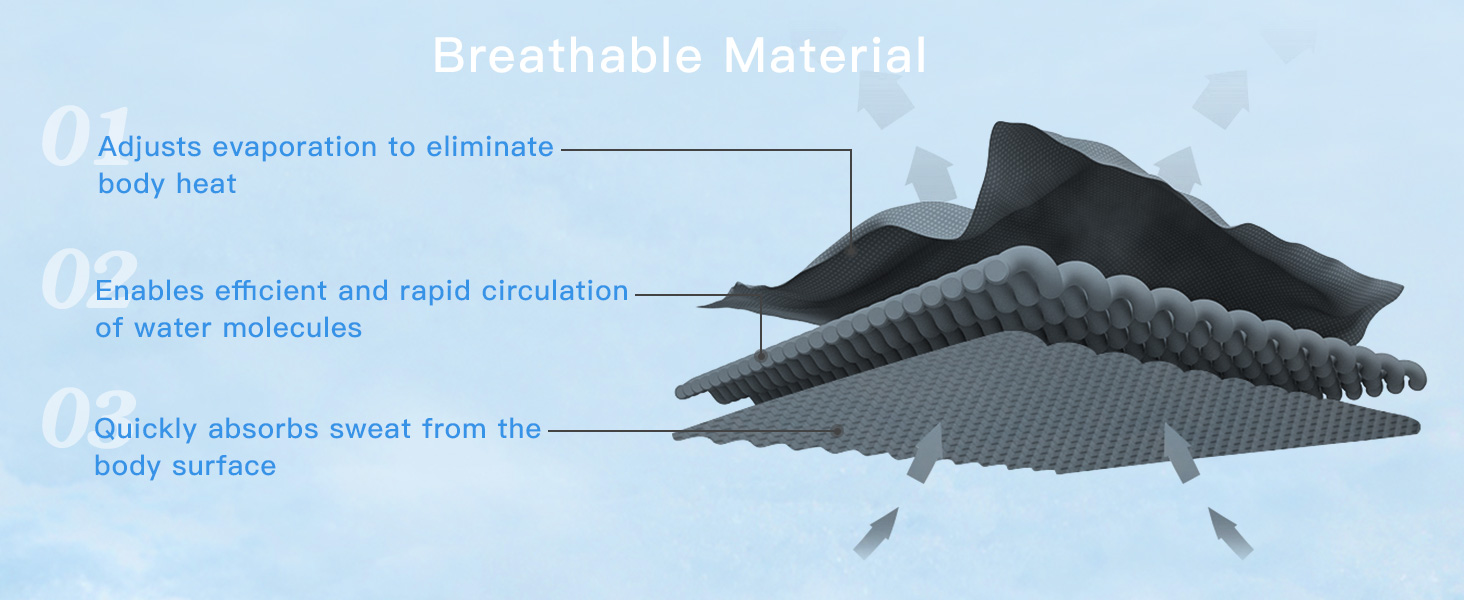 Breathable Material

01
Adjusts evaporation to eliminate body heat

02
Enables efficient and rapid circulation of water molecules

03
Quickly absorbs sweat from the body surface